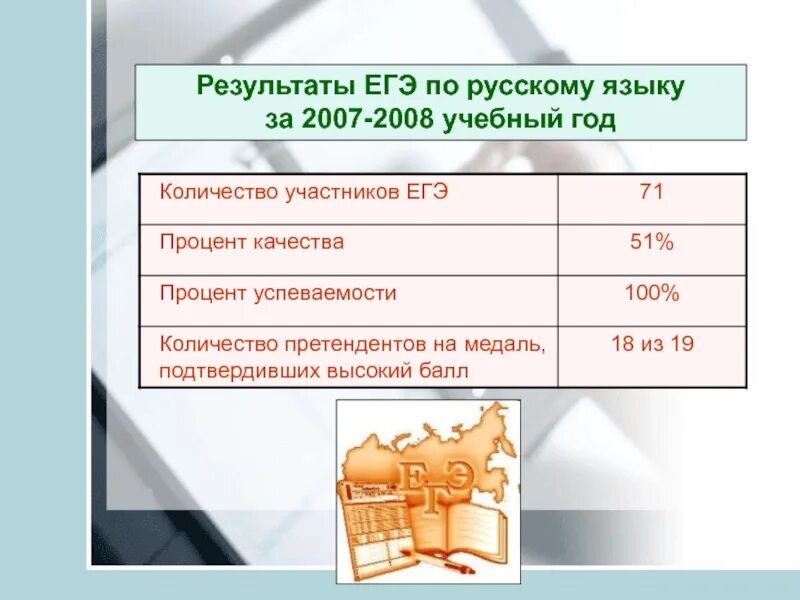 Результаты ЕГЭ по русскому языку за 2007-2008 учебный год

| Количество участников ЕГЭ | 71 |
|---|---|
| Процент качества | 51% |
| Процент успеваемости | 100% |
| Количество претендентов на медаль, подтвердивших высокий балл | 18 из 19 |

ЕГЭ